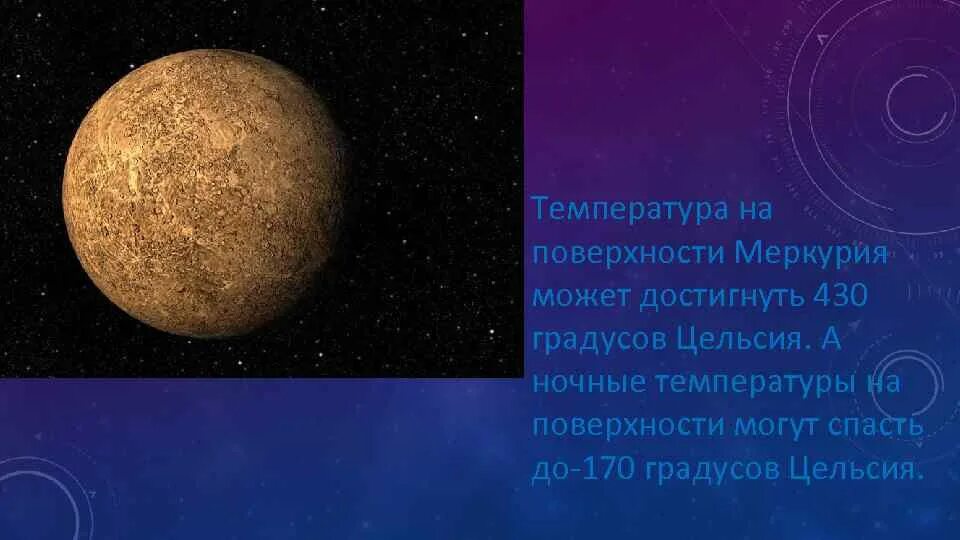 Температура на поверхности Меркурия может достигнуть 430 градусов Цельсия. А ночные температуры на поверхности могут спасть до-170 градусов Цельсия.